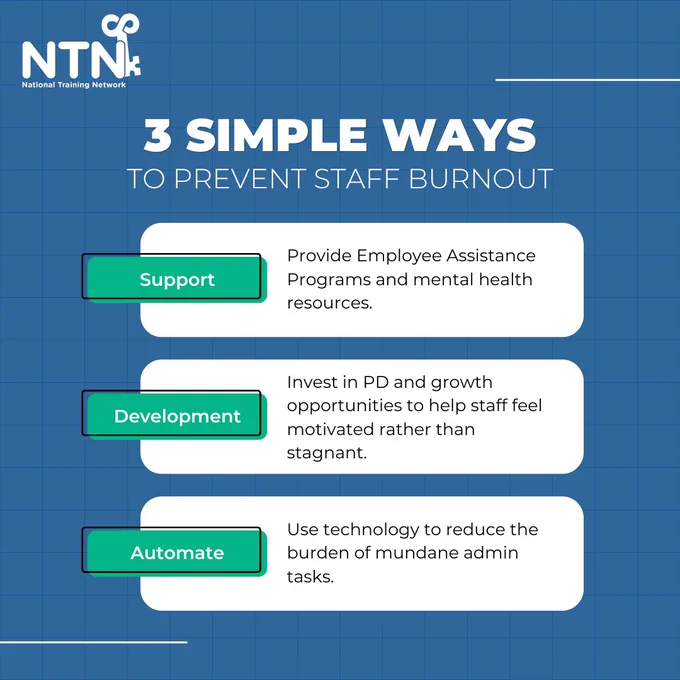 NTN
National Training Network

3 SIMPLE WAYS
TO PREVENT STAFF BURNOUT

Support

Provide Employee Assistance Programs and mental health resources.

Development

Invest in PD and growth opportunities to help staff feel motivated rather than stagnant.

Automate

Use technology to reduce the burden of mundane admin tasks.